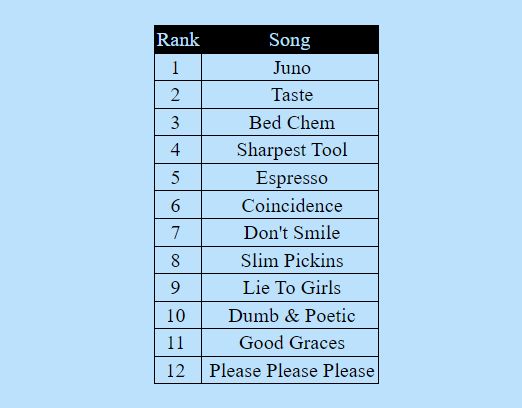 | Rank | Song |
|---|---|
| 1 | Juno |
| 2 | Taste |
| 3 | Bed Chem |
| 4 | Sharpest Tool |
| 5 | Espresso |
| 6 | Coincidence |
| 7 | Don't Smile |
| 8 | Slim Pickins |
| 9 | Lie To Girls |
| 10 | Dumb & Poetic |
| 11 | Good Graces |
| 12 | Please Please Please |